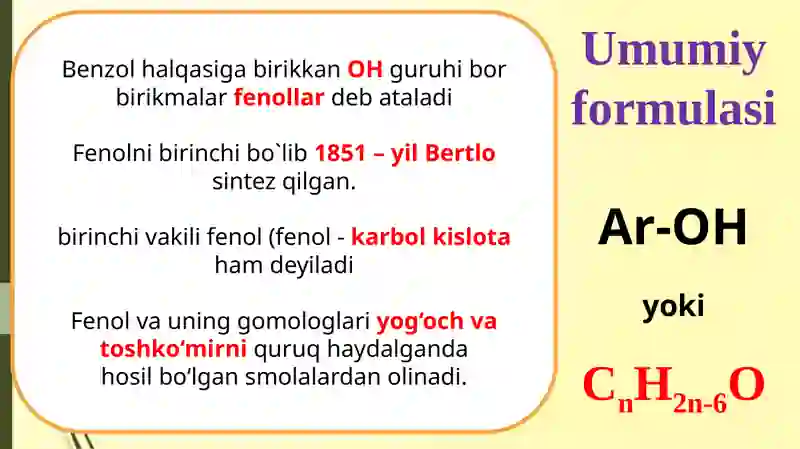 Benzol halqasiga birikkan OH guruhi bor birikmalar fenollar deb ataladi

Fenolni birinchi bo`lib 1851 – yil Bertlo sintez qilgan.

birinchi vakili fenol (fenol - karbol kislota ham deyiladi

Fenol va uning gomologlari yog‘och va toshko‘mirni quruq haydalganda hosil bo‘lgan smolalardan olinadi.

Umumiy formulasi

Ar-OH

yoki

$C_nH_{2n-6}O$